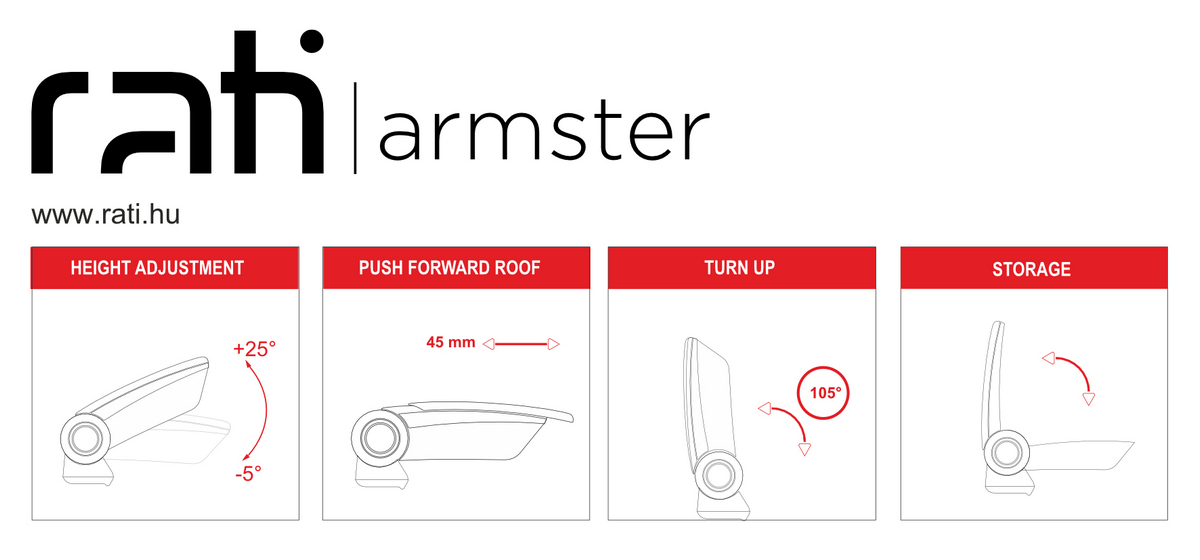 rati | armster

www.rati.hu

HEIGHT ADJUSTMENT

+25°

-5°

PUSH FORWARD ROOF

45 mm

TURN UP

105°

STORAGE